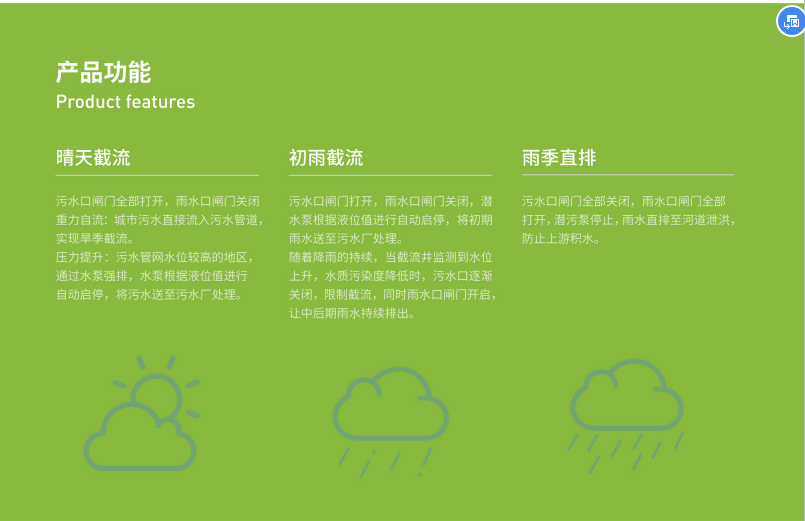 产品功能
Product features

晴天截流

污水口闸门全部打开，雨水口闸门关闭
重力自流：城市污水直接流入污水管道，实现旱季截流。
压力提升：污水管网水位较高的地区，通过水泵强排，水泵根据液位值进行自动启停，将污水送至污水厂处理。

初雨截流

污水口闸门打开，雨水口闸门关闭，潜水泵根据液位值进行自动启停，将初期雨水送至污水厂处理。
随着降雨的持续，当截流井监测到水位上升，水质污染度降低时，污水口逐渐关闭，限制截流，同时雨水口闸门开启，让中后期雨水持续排出。

雨季直排

污水口闸门全部关闭，雨水口闸门全部打开，潜污泵停止，雨水直排至河道泄洪，防止上游积水。